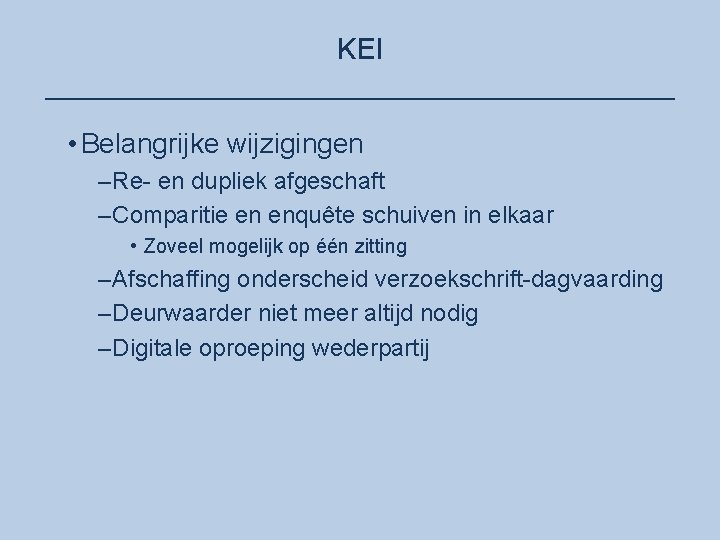 KEI

• Belangrijke wijzigingen
– Re- en dupliek afgeschaft
– Comparitie en enquête schuiven in elkaar
• Zoveel mogelijk op één zitting
– Afschaffing onderscheid verzoekschrift-dagvaarding
– Deurwaarder niet meer altijd nodig
– Digitale oproeping wederpartij